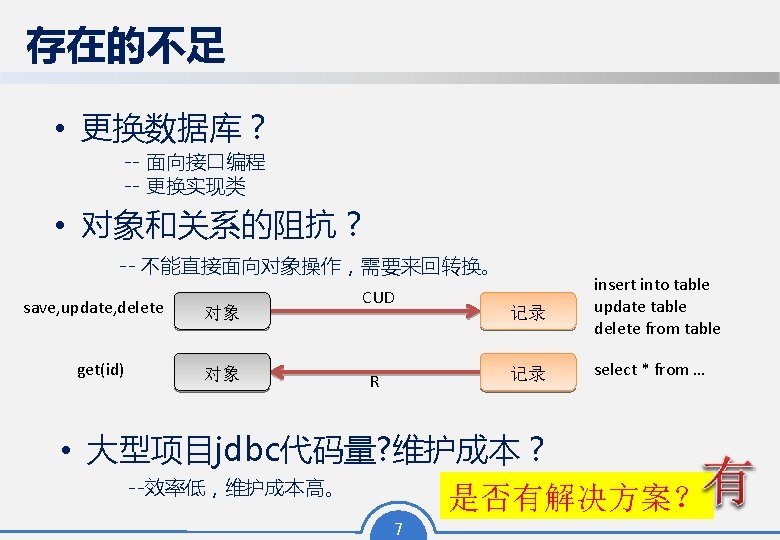 存在的不足

• 更换数据库？

-- 面向接口编程
-- 更换实现类

• 对象和关系的阻抗？

-- 不能直接面向对象操作，需要来回转换。

save,update,delete 对象 CUD 记录 insert into table update table delete from table

get(id) 对象 R 记录 select * from ...

• 大型项目jdbc代码量?维护成本？

--效率低，维护成本高。

是否有解决方案？ 有

7